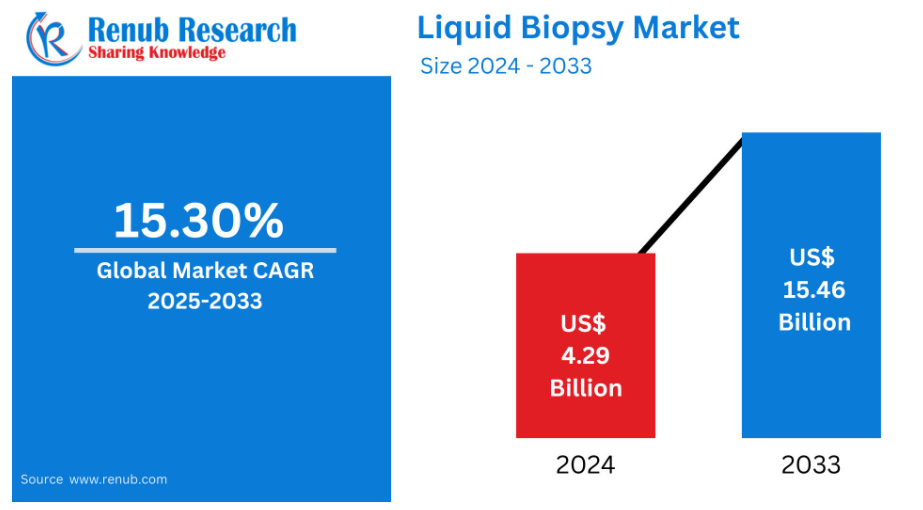 Renub Research
Sharing Knowledge

Liquid Biopsy Market
Size 2024 - 2033

15.30%
Global Market CAGR 2025-2033

Source www.renub.com

US$ 4.29 Billion

US$ 15.46 Billion

2024

2033